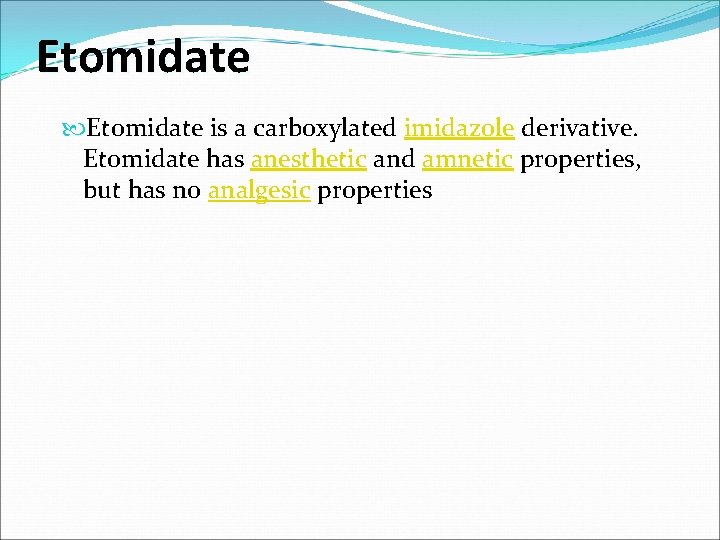 Etomidate

Etomidate is a carboxylated imidazole derivative. Etomidate has anesthetic and amnetic properties, but has no analgesic properties